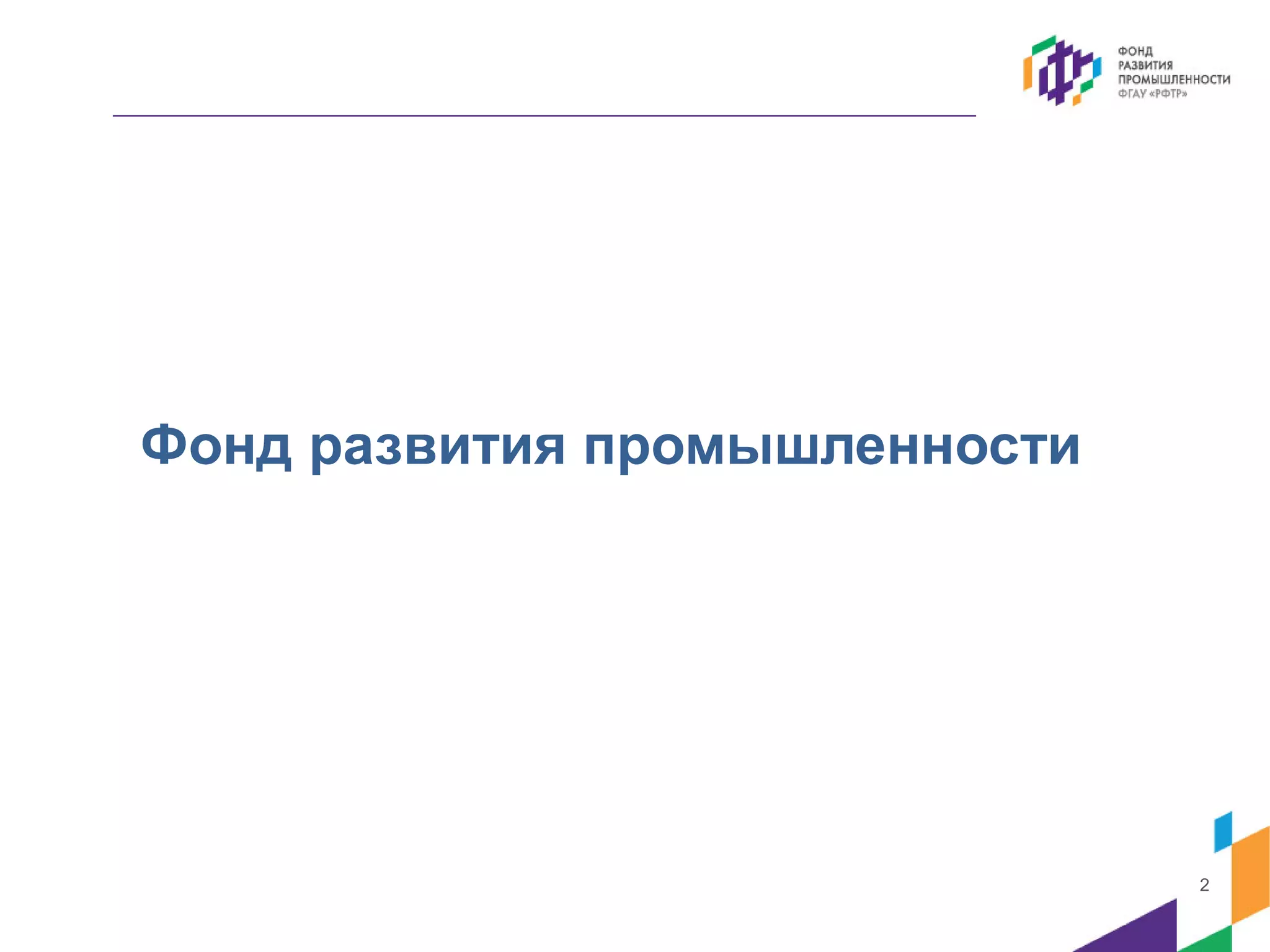 ФОНД
РАЗВИТИЯ
ПРОМЫШЛЕННОСТИ
ФГАУ «РФТР»

Фонд развития промышленности

2